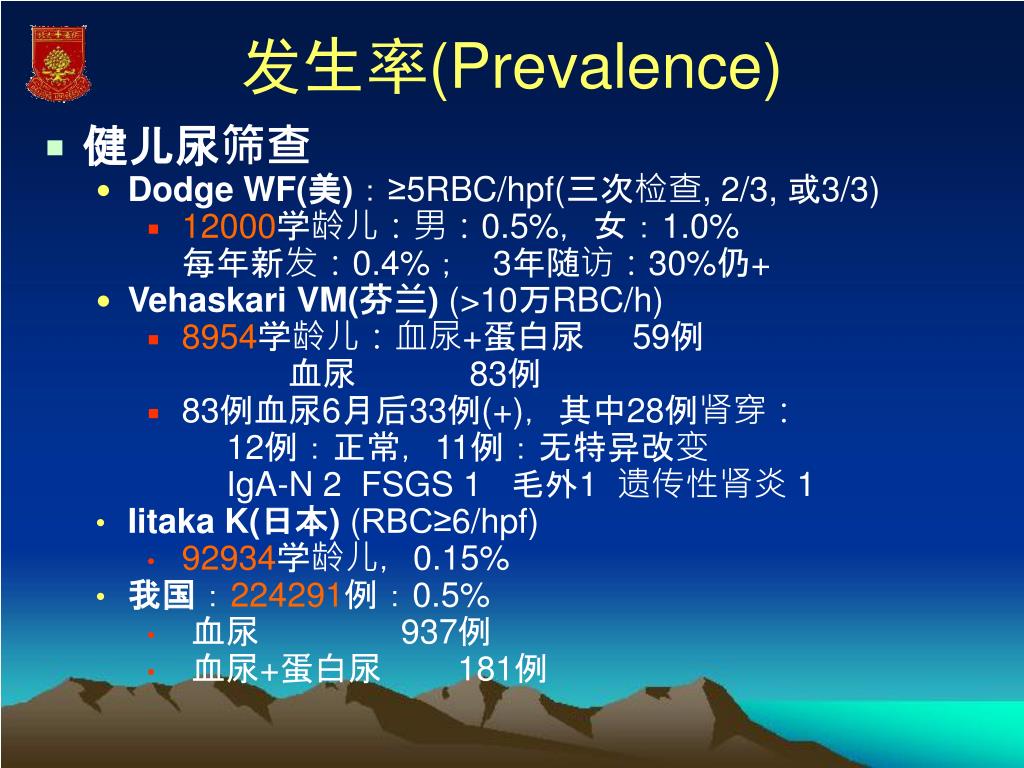 发生率(Prevalence)

健儿尿筛查

Dodge WF(美)：≥5RBC/hpf(三次检查, 2/3, 或3/3)

12000学龄儿：男：0.5%，女：1.0%
每年新发：0.4%； 3年随访：30%仍+

Vehaskari VM(芬兰) (>10万RBC/h)

8954学龄儿：血尿+蛋白尿 59例
血尿 83例

83例血尿6月后33例(+)，其中28例肾穿：
12例：正常，11例：无特异改变
IgA-N 2 FSGS 1 毛外1 遗传性肾炎 1

Iitaka K(日本) (RBC≥6/hpf)

92934学龄儿，0.15%

我国：224291例：0.5%

血尿 937例

血尿+蛋白尿 181例